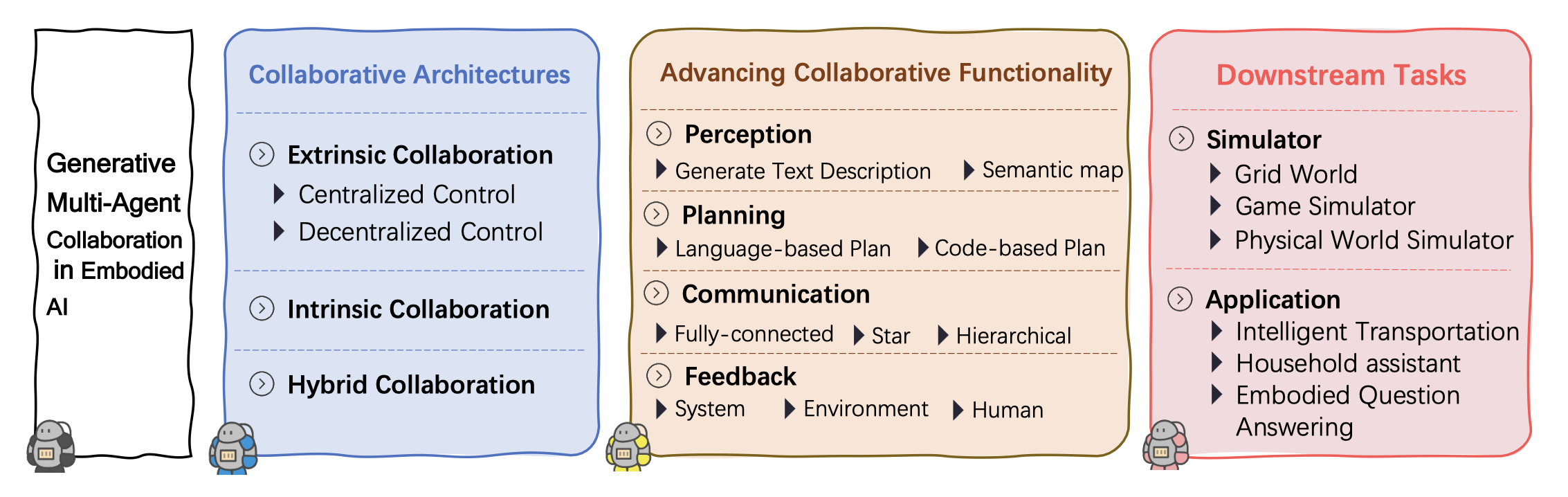 Generative Multi-Agent Collaboration in Embodied AI

Collaborative Architectures

Extrinsic Collaboration
Centralized Control
Decentralized Control

Intrinsic Collaboration

Hybrid Collaboration

Advancing Collaborative Functionality

Perception
Generate Text Description
Semantic map

Planning
Language-based Plan
Code-based Plan

Communication
Fully-connected
Star
Hierarchical

Feedback
System
Environment
Human

Downstream Tasks

Simulator
Grid World
Game Simulator
Physical World Simulator

Application
Intelligent Transportation
Household assistant
Embodied Question Answering